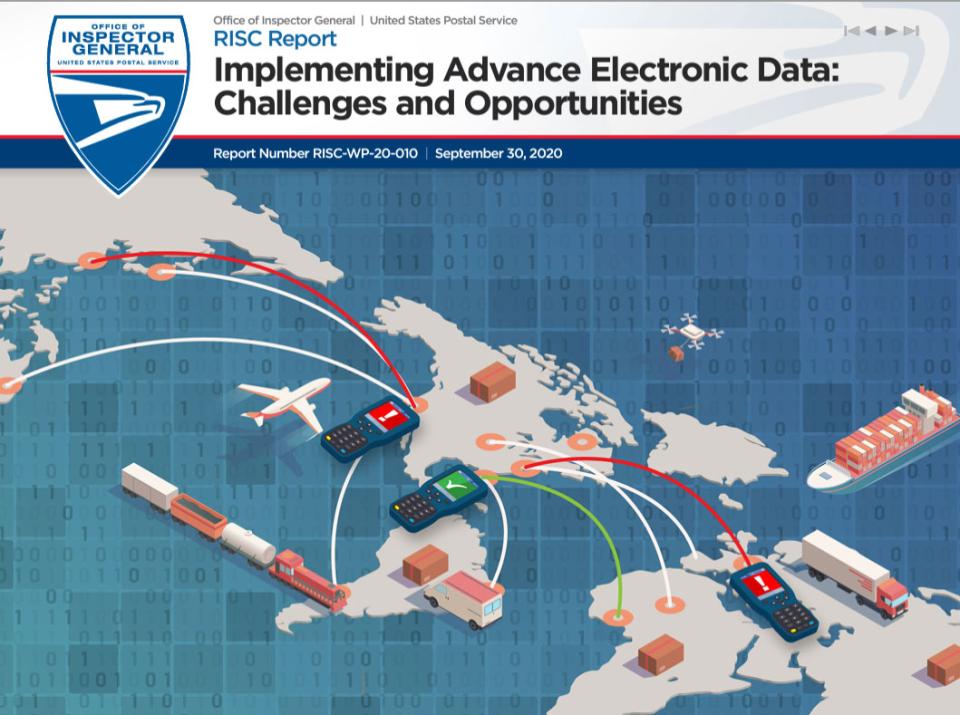 OFFICE OF
INSPECTOR GENERAL
UNITED STATES POSTAL SERVICE

Office of Inspector General | United States Postal Service

RISC Report

Implementing Advance Electronic Data: Challenges and Opportunities

Report Number RISC-WP-20-010 | September 30, 2020